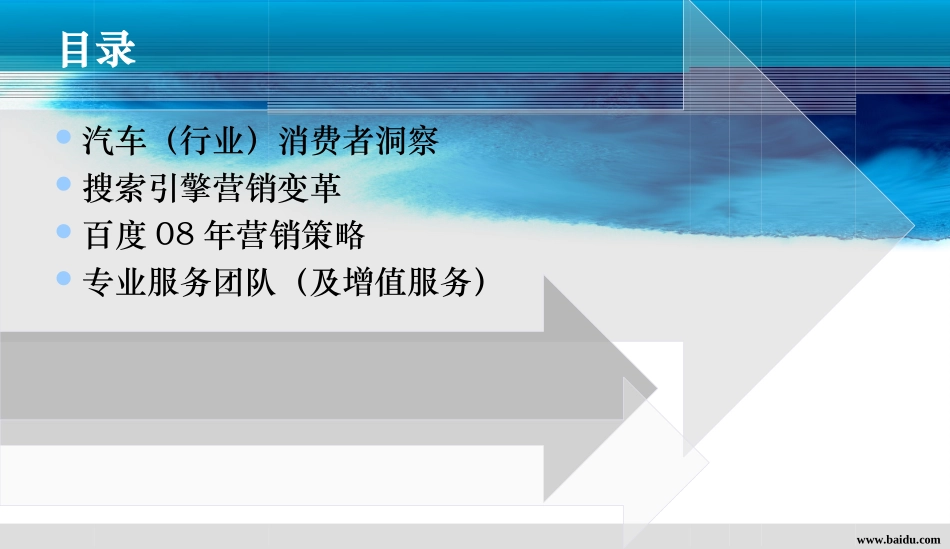 目录

- 汽车（行业）消费者洞察
- 搜索引擎营销变革
- 百度 08 年营销策略
- 专业服务团队（及增值服务）

www.baidu.com